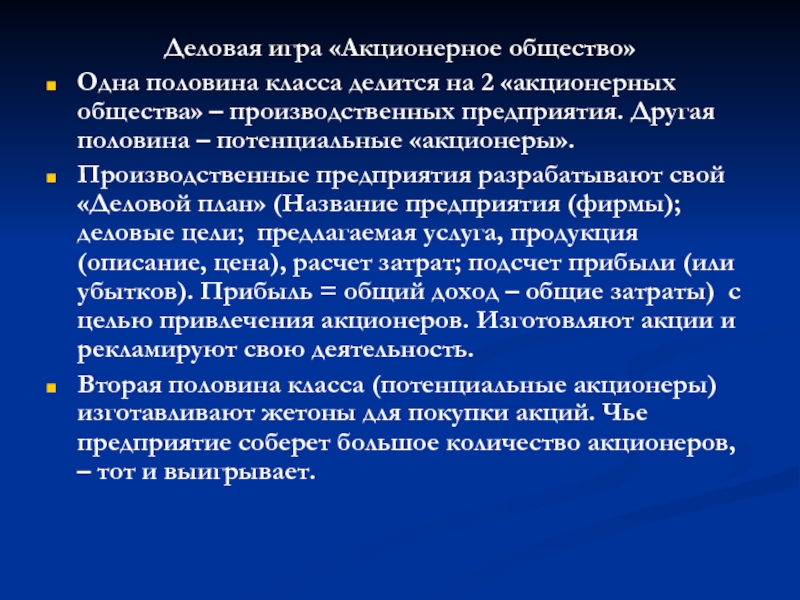 Деловая игра «Акционерное общество»

Одна половина класса делится на 2 «акционерных общества» – производственных предприятия. Другая половина – потенциальные «акционеры».

Производственные предприятия разрабатывают свой «Деловой план» (Название предприятия (фирмы); деловые цели; предлагаемая услуга, продукция (описание, цена), расчет затрат; подсчет прибыли (или убытков). Прибыль = общий доход – общие затраты) с целью привлечения акционеров. Изготовляют акции и рекламируют свою деятельность.

Вторая половина класса (потенциальные акционеры) изготавливают жетоны для покупки акций. Чье предприятие соберет большое количество акционеров, – тот и выигрывает.